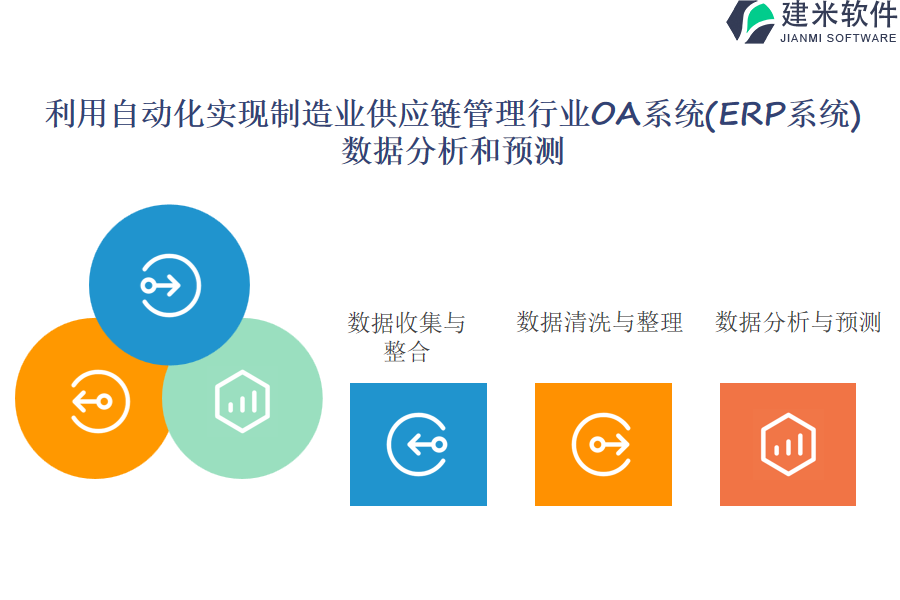 建米软件
JIANMI SOFTWARE

利用自动化实现制造业供应链管理行业OA系统(ERP系统)数据分析和预测

数据收集与整合

数据清洗与整理

数据分析与预测